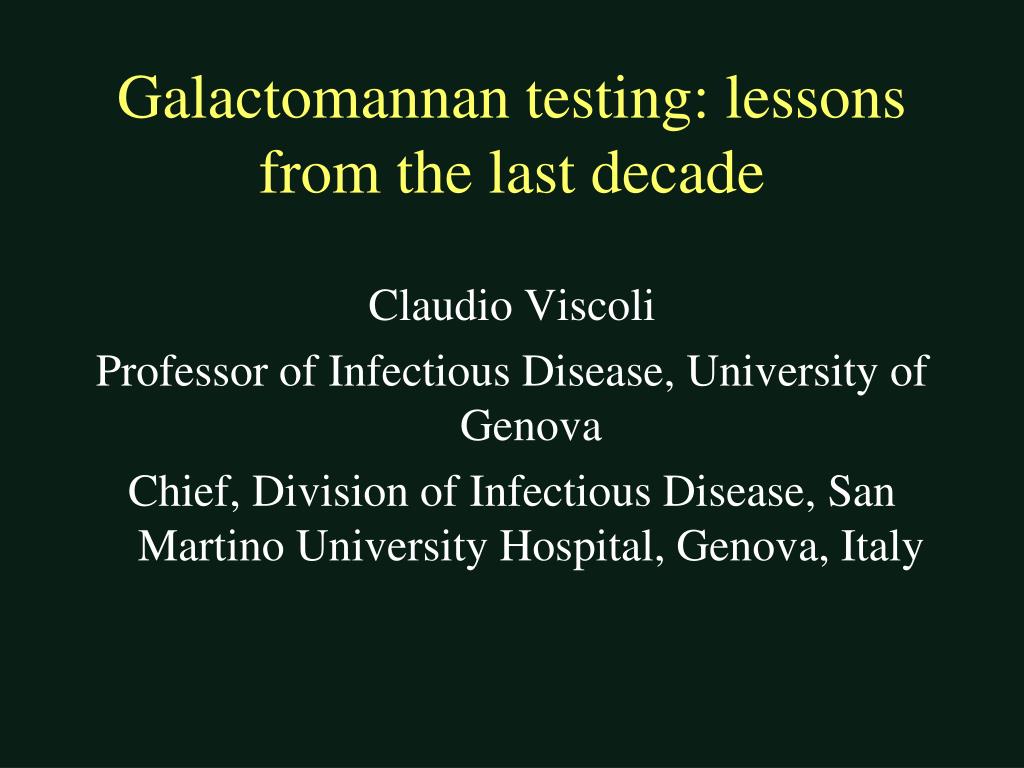 Galactomannan testing: lessons from the last decade

Claudio Viscoli

Professor of Infectious Disease, University of Genova

Chief, Division of Infectious Disease, San Martino University Hospital, Genova, Italy